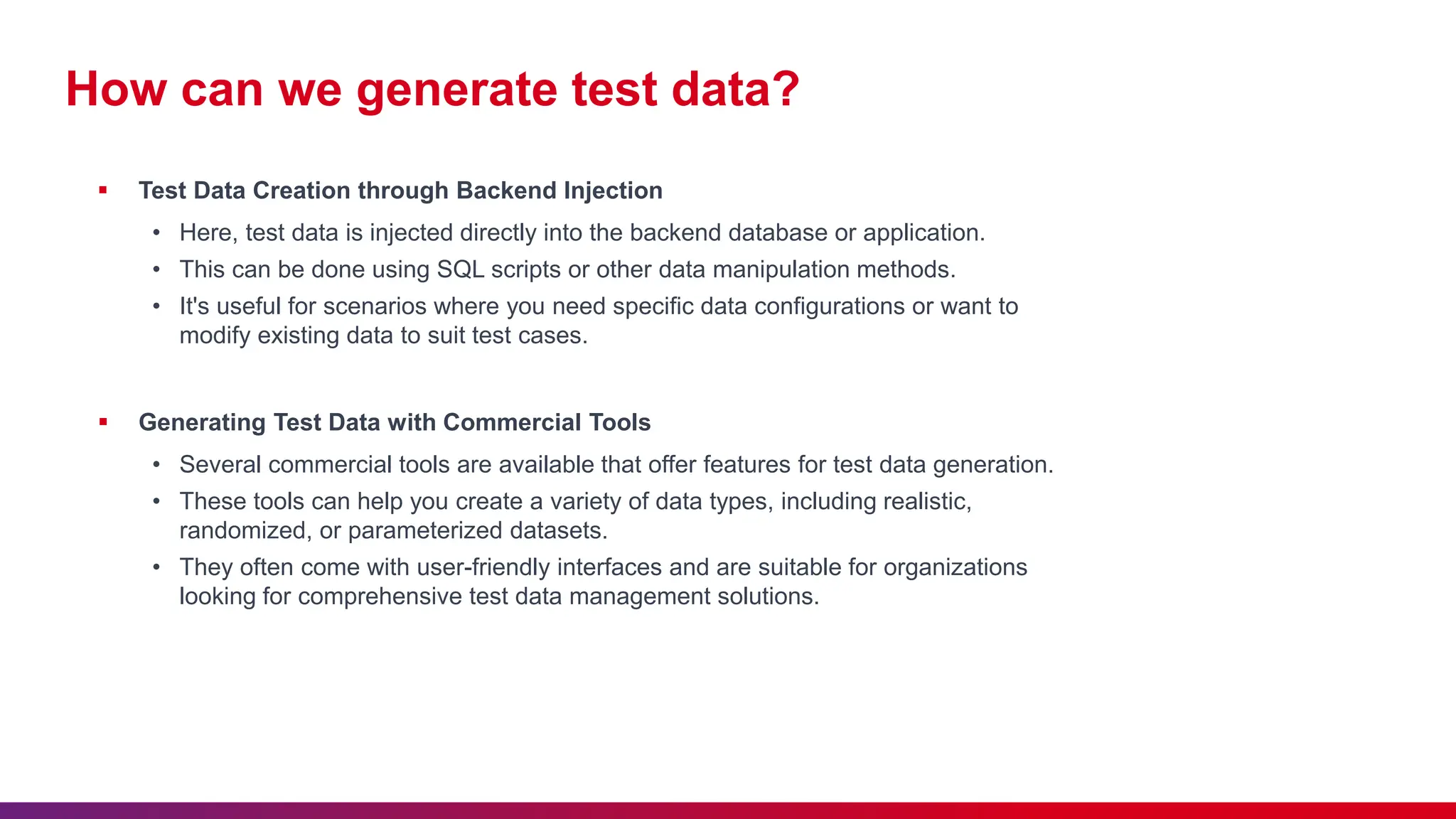 How can we generate test data?

▪ Test Data Creation through Backend Injection

• Here, test data is injected directly into the backend database or application.
• This can be done using SQL scripts or other data manipulation methods.
• It's useful for scenarios where you need specific data configurations or want to modify existing data to suit test cases.

▪ Generating Test Data with Commercial Tools

• Several commercial tools are available that offer features for test data generation.
• These tools can help you create a variety of data types, including realistic, randomized, or parameterized datasets.
• They often come with user-friendly interfaces and are suitable for organizations looking for comprehensive test data management solutions.